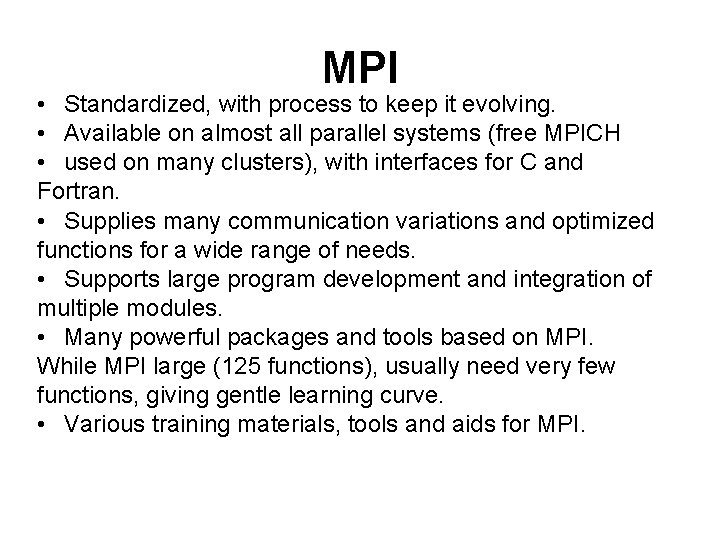 MPI

• Standardized, with process to keep it evolving.
• Available on almost all parallel systems (free MPICH
• used on many clusters), with interfaces for C and Fortran.
• Supplies many communication variations and optimized functions for a wide range of needs.
• Supports large program development and integration of multiple modules.
• Many powerful packages and tools based on MPI.
While MPI large (125 functions), usually need very few functions, giving gentle learning curve.
• Various training materials, tools and aids for MPI.